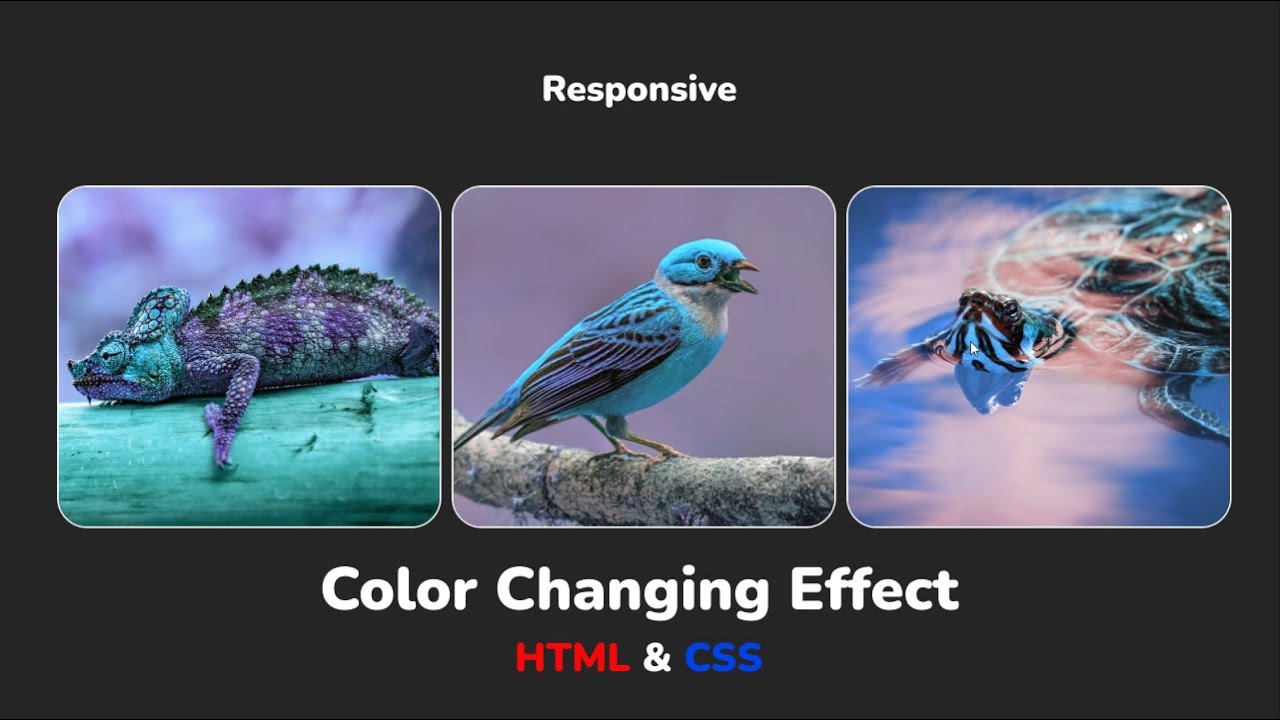 Responsive

Color Changing Effect

HTML & CSS